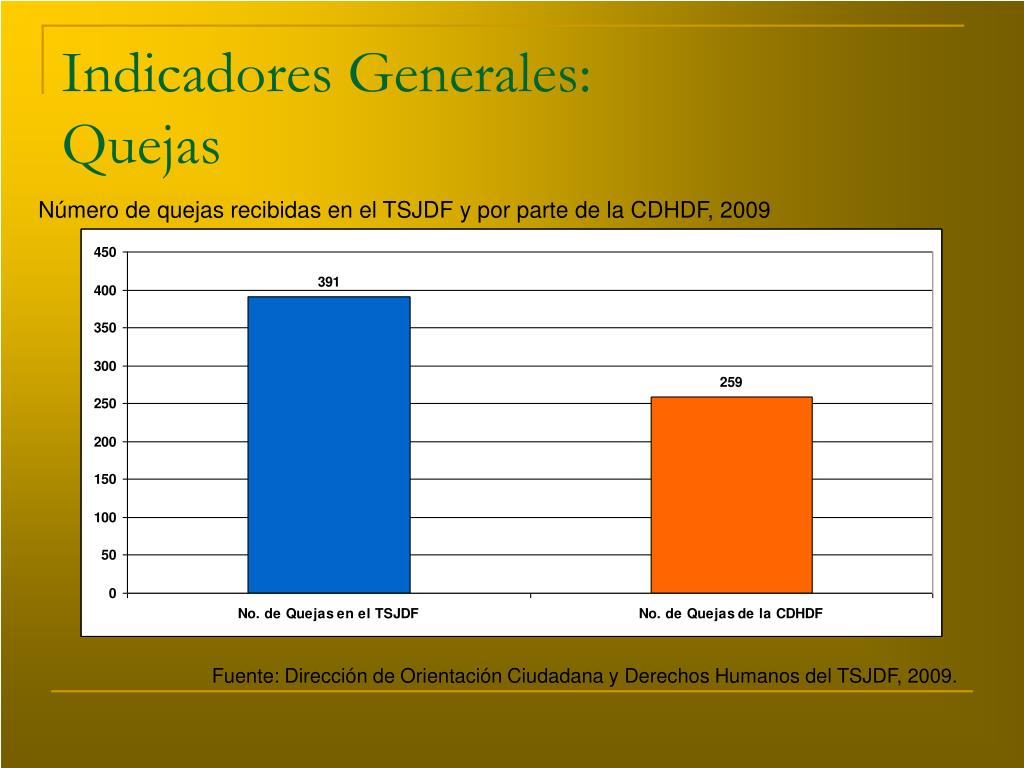 Indicadores Generales: Quejas

Número de quejas recibidas en el TSJDF y por parte de la CDHDF, 2009

450
400
350
300
250
200
150
100
50
0

391

259

No. de Quejas en el TSJDF

No. de Quejas de la CDHDF

Fuente: Dirección de Orientación Ciudadana y Derechos Humanos del TSJDF, 2009.